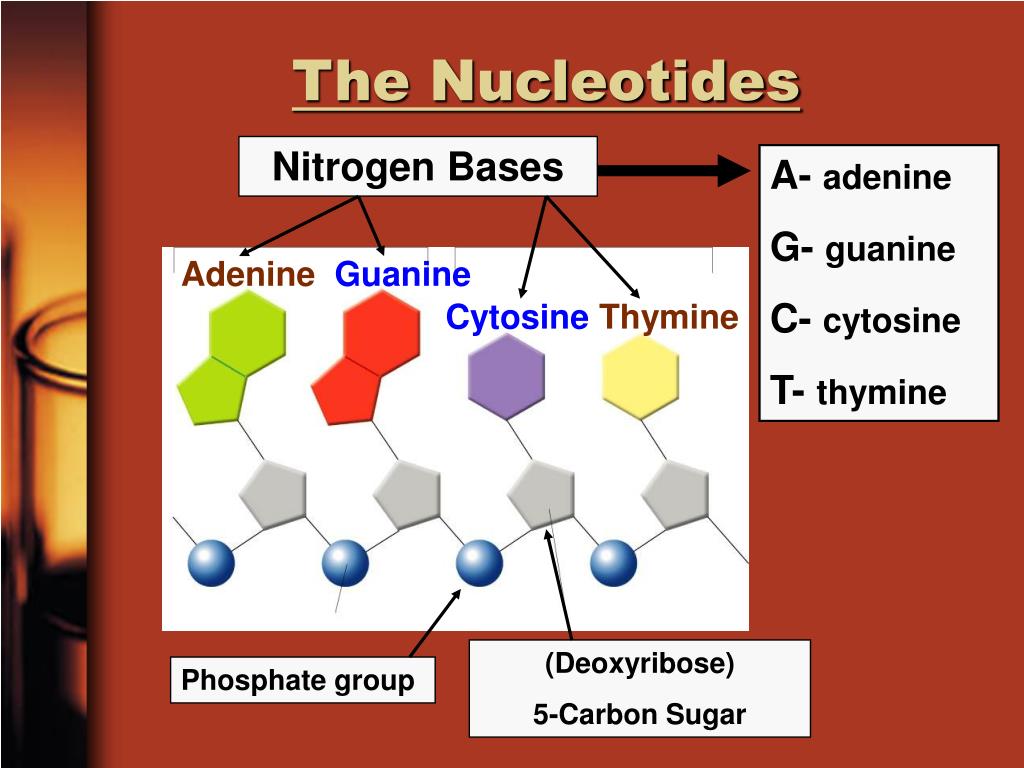 The Nucleotides

Nitrogen Bases

A- adenine
G- guanine
C- cytosine
T- thymine

Adenine Guanine
Cytosine Thymine

Phosphate group

(Deoxyribose)
5-Carbon Sugar